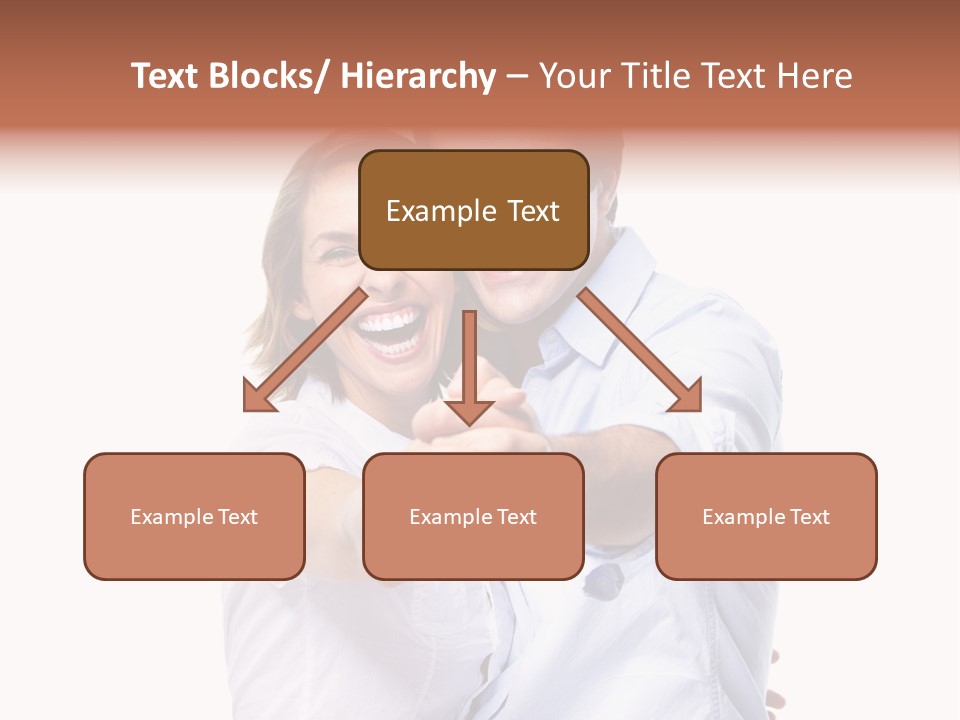 Text Blocks/ Hierarchy – Your Title Text Here

Example Text

Example Text

Example Text

Example Text